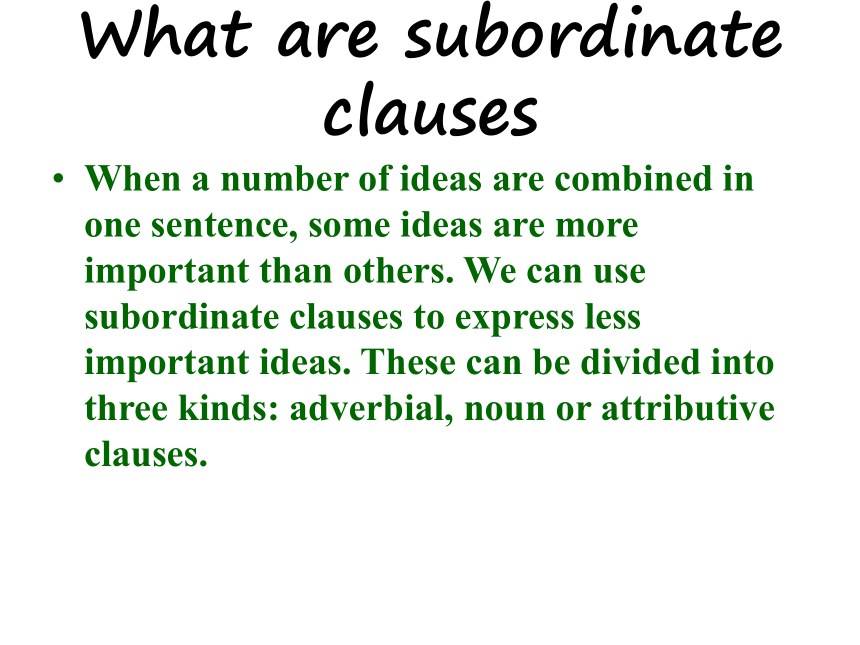 What are subordinate clauses

• When a number of ideas are combined in one sentence, some ideas are more important than others. We can use subordinate clauses to express less important ideas. These can be divided into three kinds: adverbial, noun or attributive clauses.